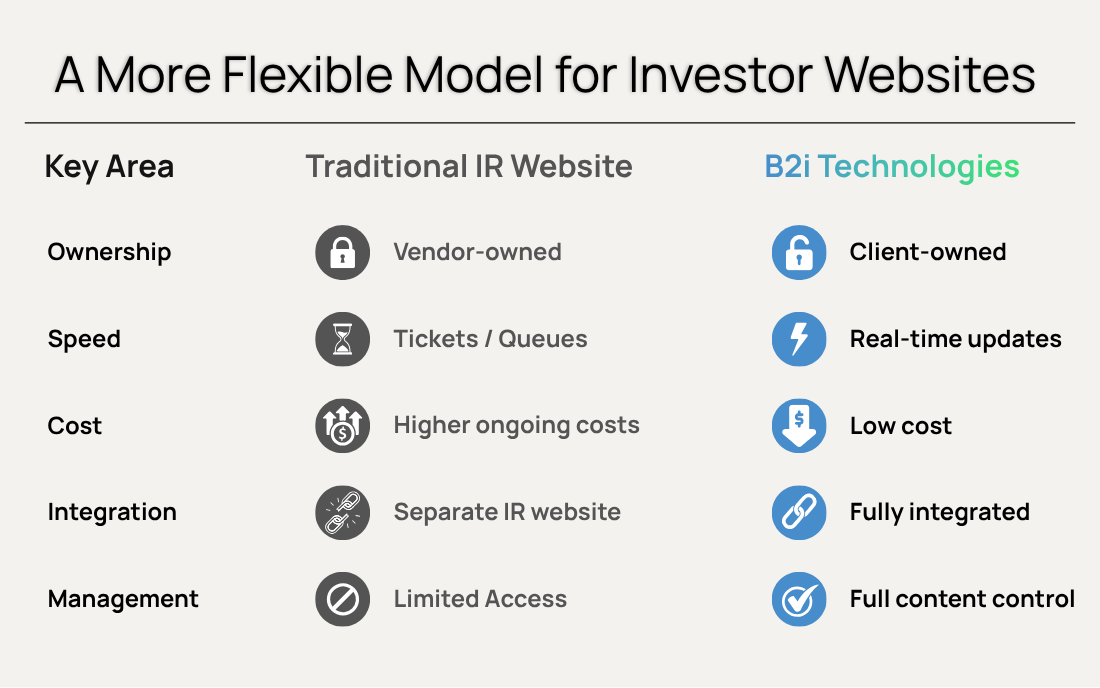 A More Flexible Model for Investor Websites

| Key Area | Traditional IR Website | B2i Technologies |
|---|---|---|
| Ownership | Vendor-owned | Client-owned |
| Speed | Tickets / Queues | Real-time updates |
| Cost | Higher ongoing costs | Low cost |
| Integration | Separate IR website | Fully integrated |
| Management | Limited Access | Full content control |